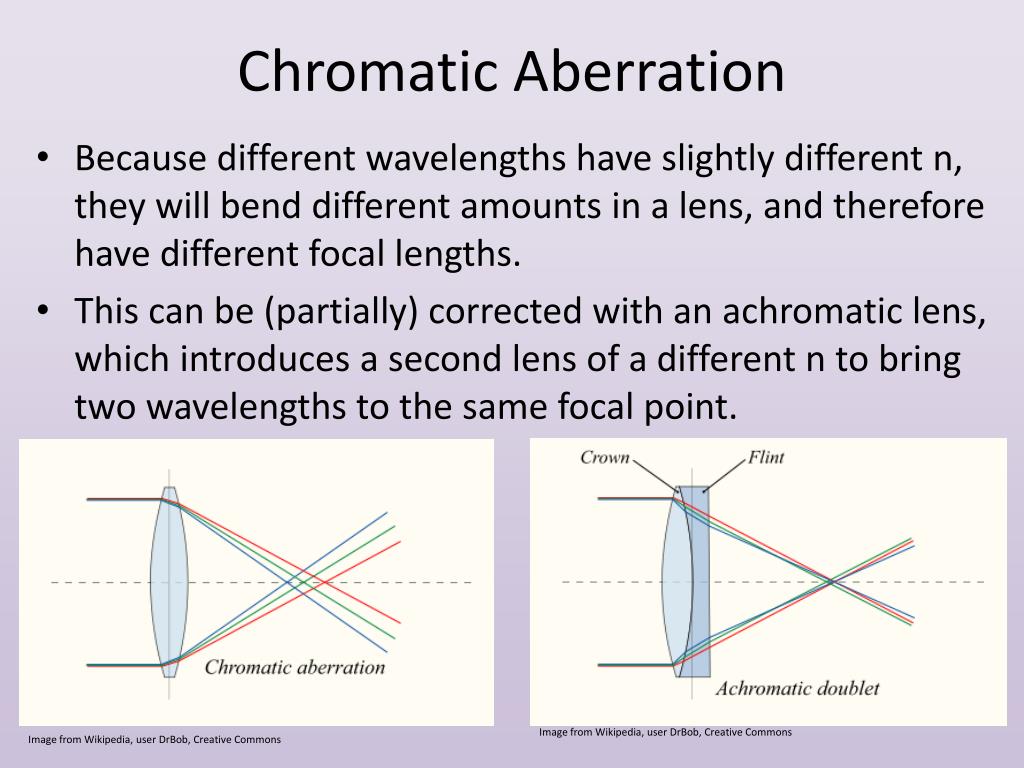 Chromatic Aberration

• Because different wavelengths have slightly different n, they will bend different amounts in a lens, and therefore have different focal lengths.

• This can be (partially) corrected with an achromatic lens, which introduces a second lens of a different n to bring two wavelengths to the same focal point.

Chromatic aberration

Image from Wikipedia, user DrBob, Creative Commons

Crown

Flint

Achromatic doublet

Image from Wikipedia, user DrBob, Creative Commons